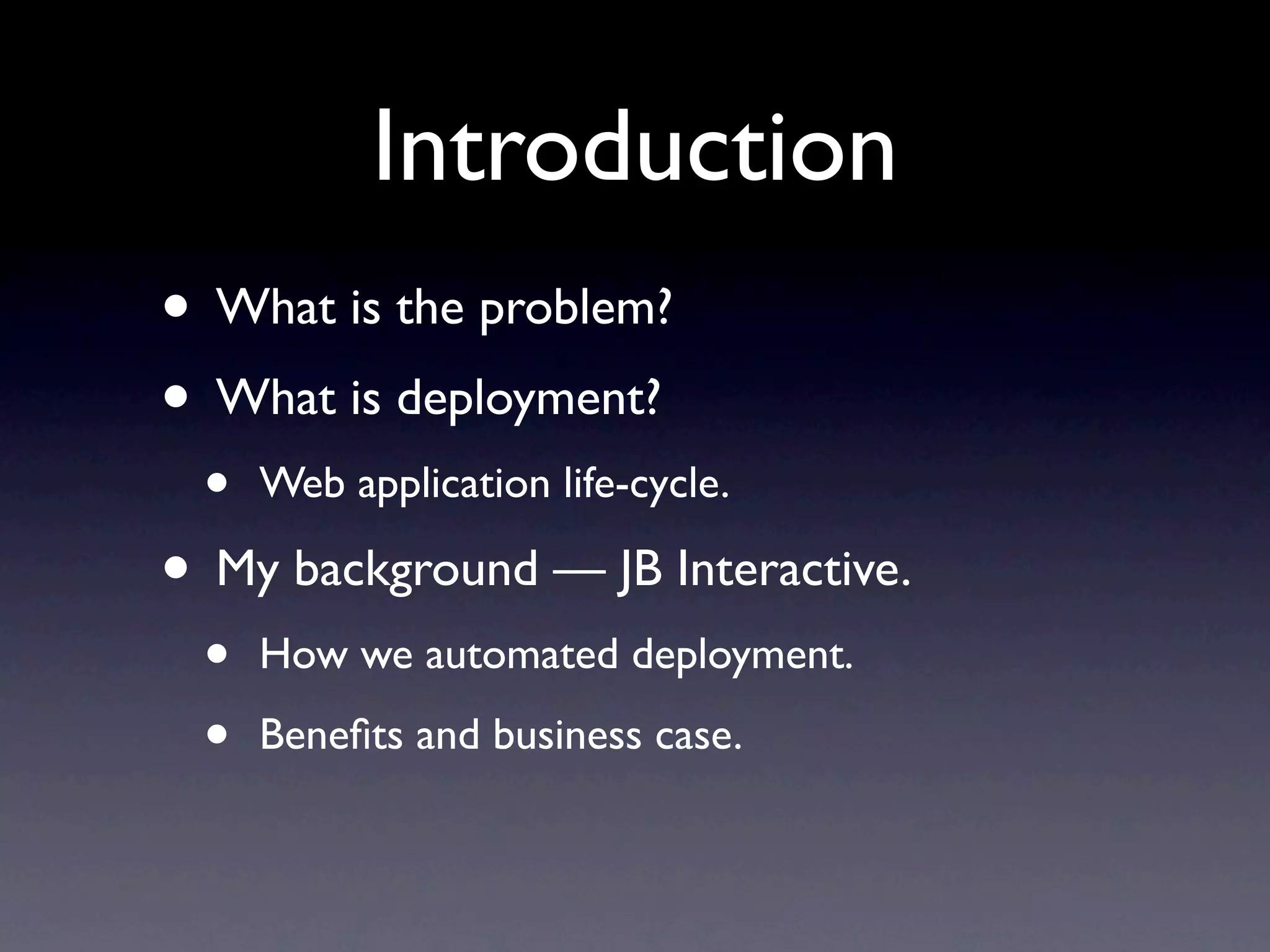 Introduction

• What is the problem?
• What is deployment?
  • Web application life-cycle.
• My background — JB Interactive.
  • How we automated deployment.
  • Benefits and business case.